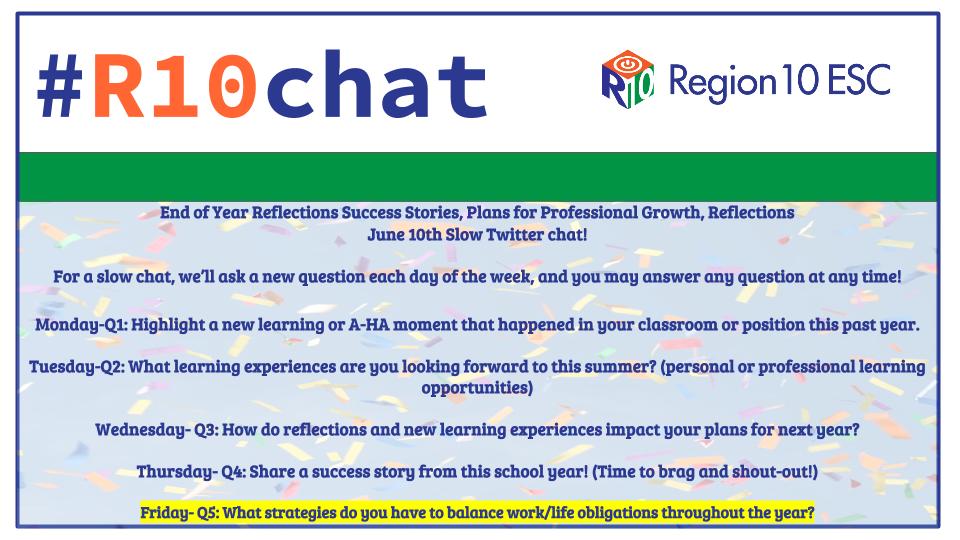 #R10chat

R10 Region 10 ESC

End of Year Reflections Success Stories, Plans for Professional Growth, Reflections
June 10th Slow Twitter chat!

For a slow chat, we'll ask a new question each day of the week, and you may answer any question at any time!

Monday-Q1: Highlight a new learning or A-HA moment that happened in your classroom or position this past year.

Tuesday-Q2: What learning experiences are you looking forward to this summer? (personal or professional learning opportunities)

Wednesday- Q3: How do reflections and new learning experiences impact your plans for next year?

Thursday- Q4: Share a success story from this school year! (Time to brag and shout-out!)

Friday- Q5: What strategies do you have to balance work/life obligations throughout the year?